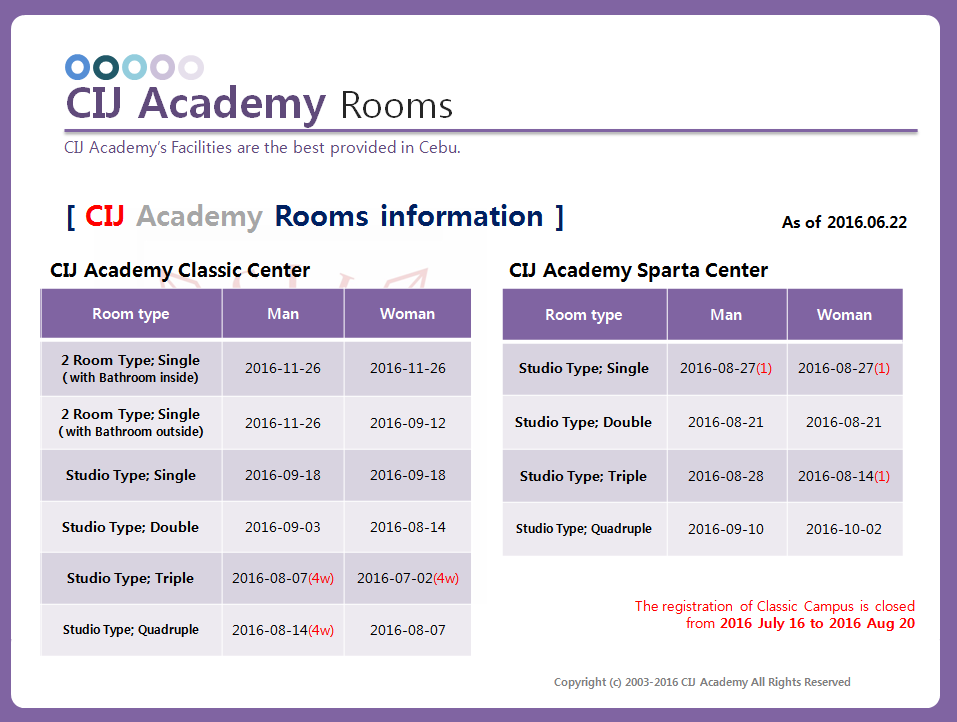 CIJ Academy Rooms

CIJ Academy's Facilities are the best provided in Cebu.

[ CIJ Academy Rooms information ]

As of 2016.06.22

CIJ Academy Classic Center

| Room type | Man | Woman |
|---|---|---|
| 2 Room Type; Single (with Bathroom inside) | 2016-11-26 | 2016-11-26 |
| 2 Room Type; Single (with Bathroom outside) | 2016-11-26 | 2016-09-12 |
| Studio Type; Single | 2016-09-18 | 2016-09-18 |
| Studio Type; Double | 2016-09-03 | 2016-08-14 |
| Studio Type; Triple | 2016-08-07(4w) | 2016-07-02(4w) |
| Studio Type; Quadruple | 2016-08-14(4w) | 2016-08-07 |

CIJ Academy Sparta Center

| Room type | Man | Woman |
|---|---|---|
| Studio Type; Single | 2016-08-27(1) | 2016-08-27(1) |
| Studio Type; Double | 2016-08-21 | 2016-08-21 |
| Studio Type; Triple | 2016-08-28 | 2016-08-14(1) |
| Studio Type; Quadruple | 2016-09-10 | 2016-10-02 |

The registration of Classic Campus is closed from 2016 July 16 to 2016 Aug 20

Copyright (c) 2003-2016 CIJ Academy All Rights Reserved